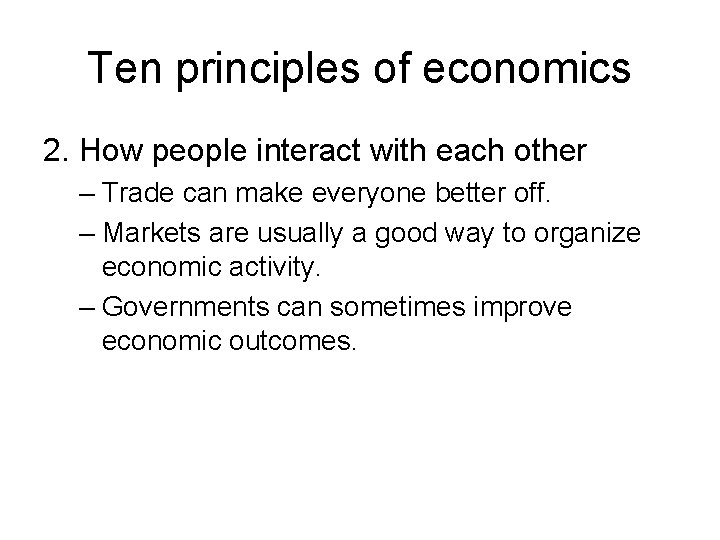 Ten principles of economics

2. How people interact with each other

– Trade can make everyone better off.

– Markets are usually a good way to organize economic activity.

– Governments can sometimes improve economic outcomes.